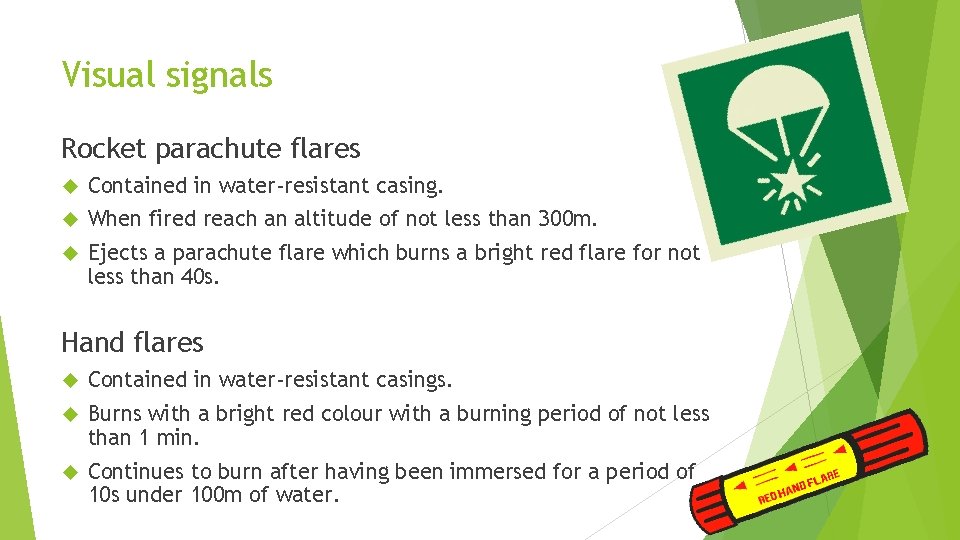 Visual signals

Rocket parachute flares

Contained in water-resistant casing.

When fired reach an altitude of not less than 300m.

Ejects a parachute flare which burns a bright red flare for not less than 40s.

Hand flares

Contained in water-resistant casings.

Burns with a bright red colour with a burning period of not less than 1 min.

Continues to burn after having been immersed for a period of 10s under 100m of water.

RED HAND FLARE